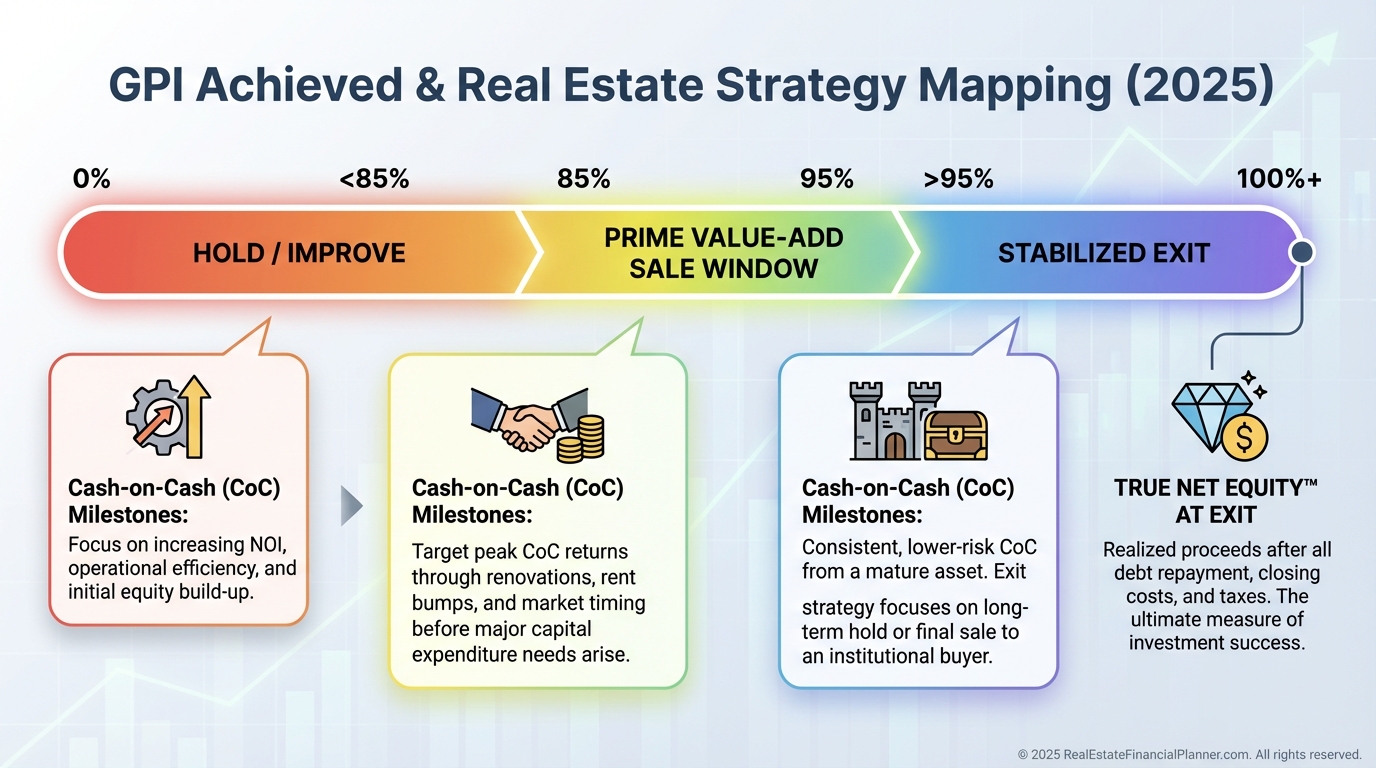 GPI Achieved & Real Estate Strategy Mapping (2025)

0%

<85%

85%

95%

>95%

100%+

HOLD / IMPROVE

PRIME VALUE-ADD SALE WINDOW

STABILIZED EXIT

Cash-on-Cash (CoC) Milestones:

Focus on increasing NOI, operational efficiency, and initial equity build-up.

Cash-on-Cash (CoC) Milestones:

Target peak CoC returns through renovations, rent bumps, and market timing before major capital expenditure needs arise.

Cash-on-Cash (CoC) Milestones:

Consistent, lower-risk CoC from a mature asset. Exit

strategy focuses on long-term hold or final sale to an institutional buyer.

TRUE NET EQUITY™ AT EXIT

Realized proceeds after all debt repayment, closing costs, and taxes. The ultimate measure of investment success.

© 2025 RealEstateFinancialPlanner.com. All rights reserved.